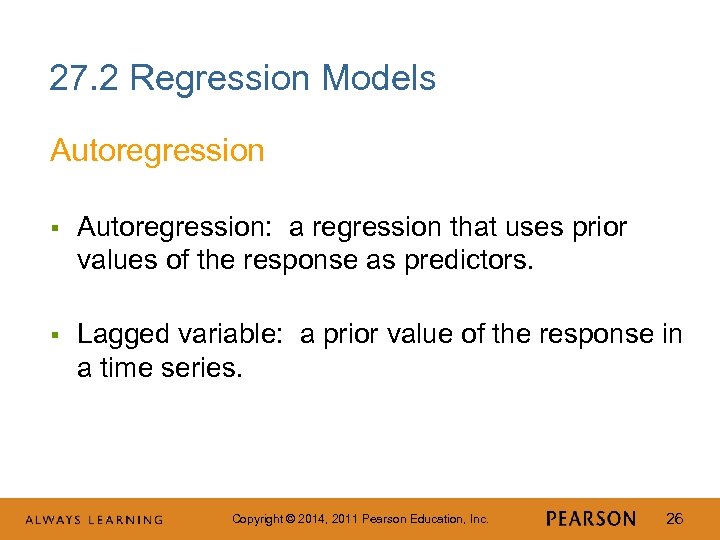 27.2 Regression Models

Autoregression

▪ Autoregression: a regression that uses prior values of the response as predictors.

▪ Lagged variable: a prior value of the response in a time series.

ALWAYS LEARNING Copyright © 2014, 2011 Pearson Education, Inc. PEARSON 26